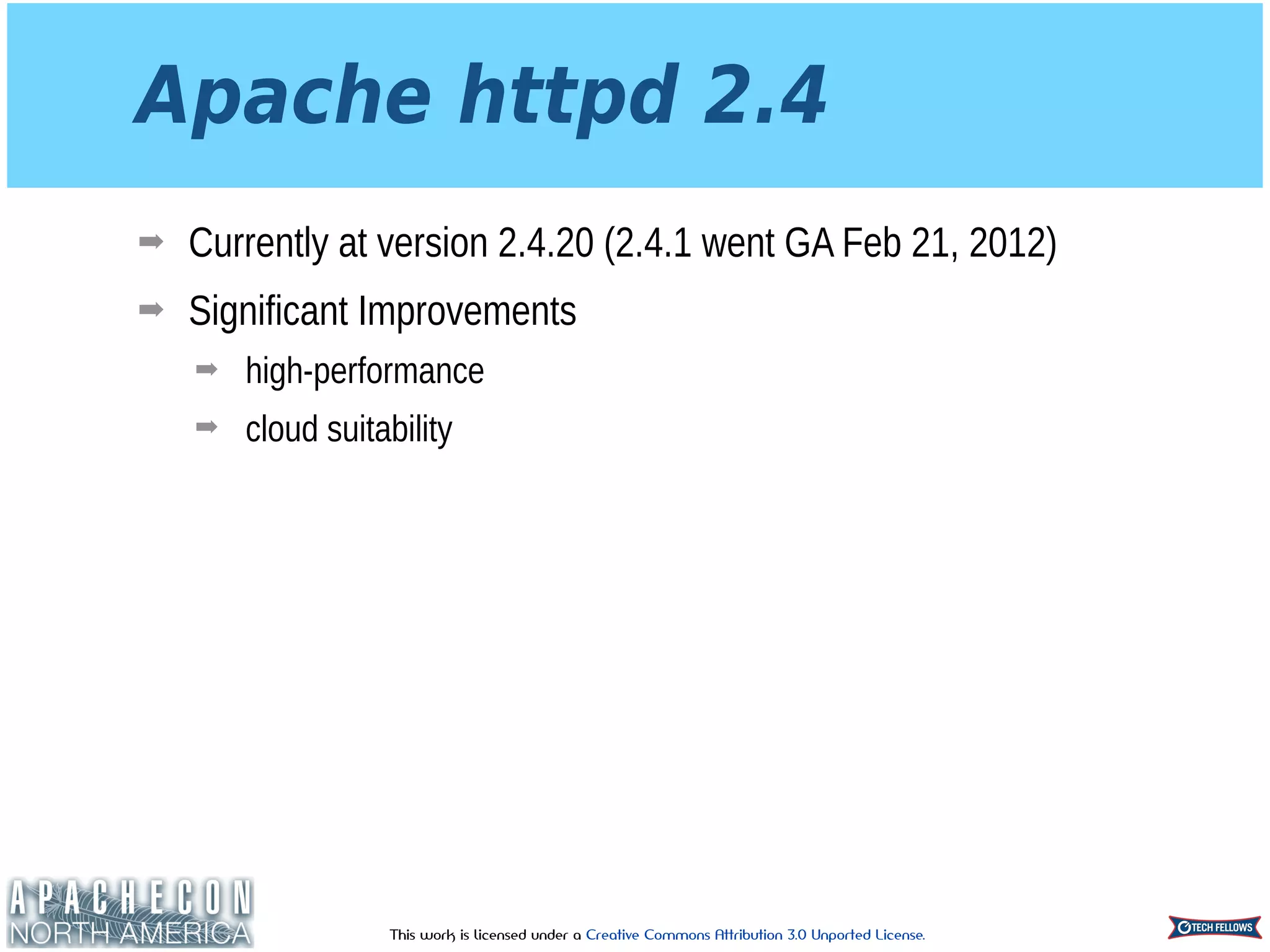 Apache httpd 2.4

➡ Currently at version 2.4.20 (2.4.1 went GA Feb 21, 2012)

➡ Significant Improvements

➡ high-performance

➡ cloud suitability

APACHECON NORTH AMERICA

This work is licensed under a Creative Commons Attribution 3.0 Unported License.

TECH FELLOWS